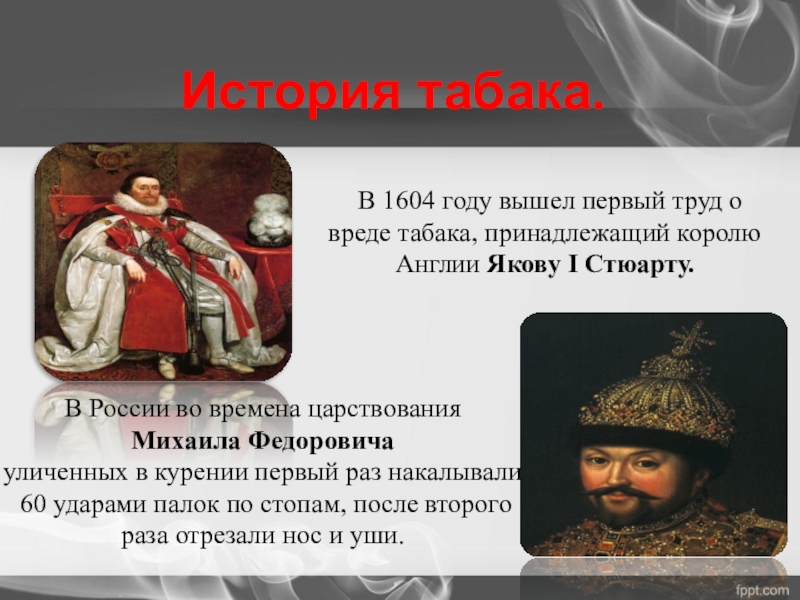 История табака.

В 1604 году вышел первый труд о вреде табака, принадлежащий королю Англии Якову I Стюарту.

В России во времена царствования Михаила Федоровича уличенных в курении первый раз накалывали 60 ударами палок по стопам, после второго раза отрезали нос и уши.

fppt.com